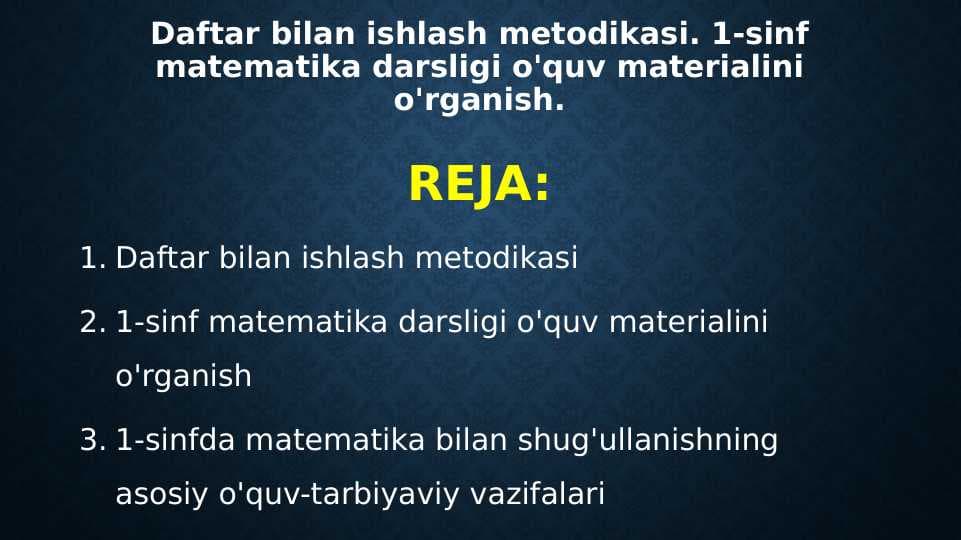 Daftar bilan ishlash metodikasi. 1-sinf matematika darsligi o'quv materialini o'rganish.

REJA:

1. Daftar bilan ishlash metodikasi
2. 1-sinf matematika darsligi o'quv materialini o'rganish
3. 1-sinfda matematika bilan shug'ullanishning asosiy o'quv-tarbiyaviy vazifalari